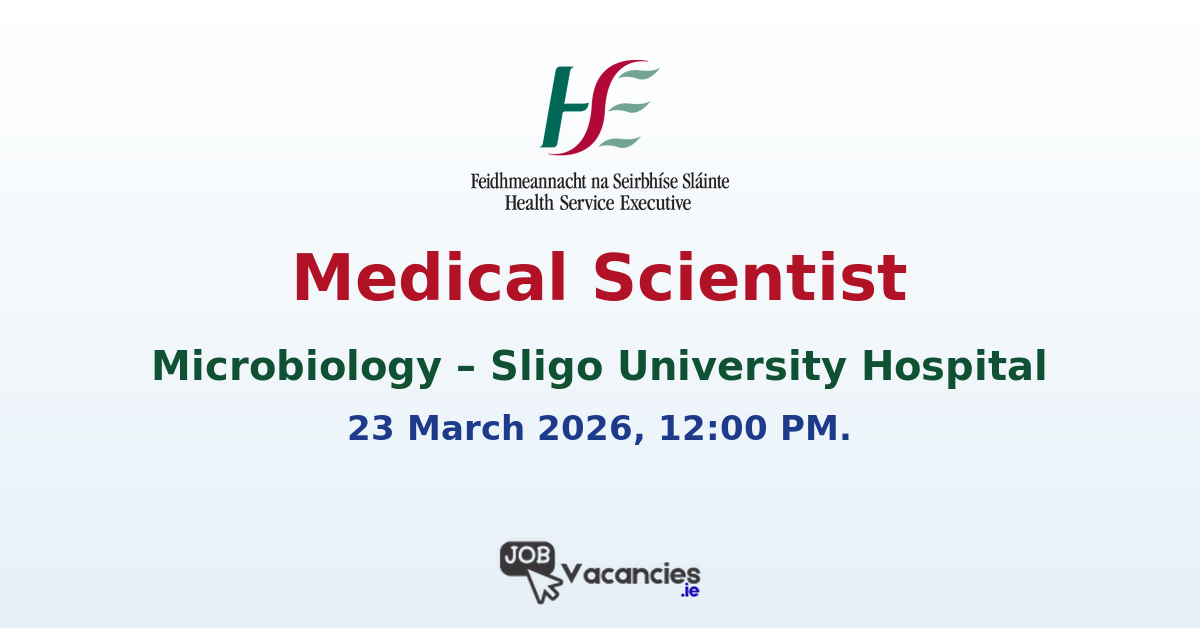 HSE

Feidhmeannacht na Seirbhíse Sláinte
Health Service Executive

Medical Scientist

Microbiology – Sligo University Hospital

23 March 2026, 12:00 PM.

JOB Vacancies .ie